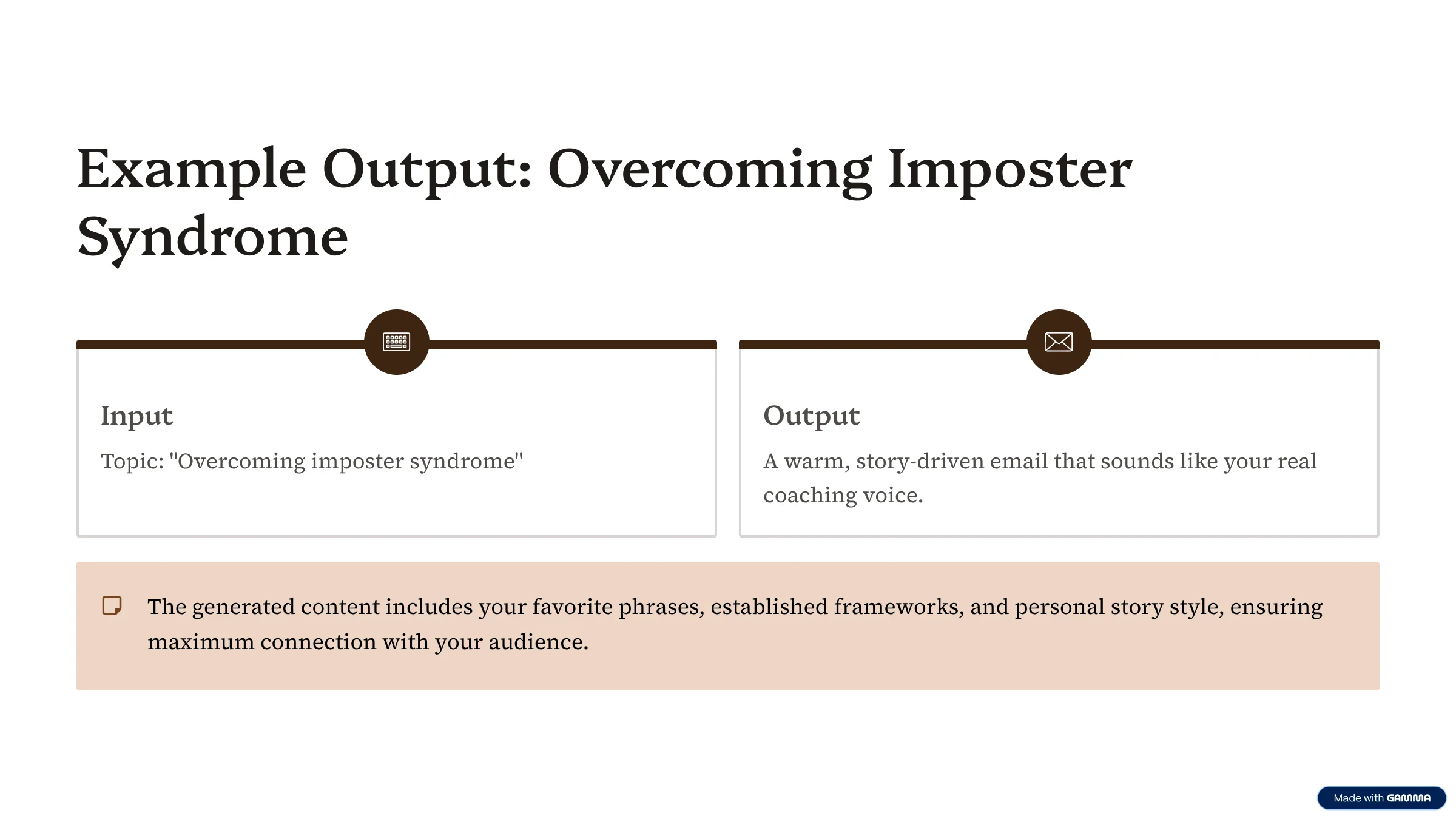 Example Output: Overcoming Imposter Syndrome

Input

Topic: "Overcoming imposter syndrome"

Output

A warm, story-driven email that sounds like your real coaching voice.

The generated content includes your favorite phrases, established frameworks, and personal story style, ensuring maximum connection with your audience.

Made with GAMMA